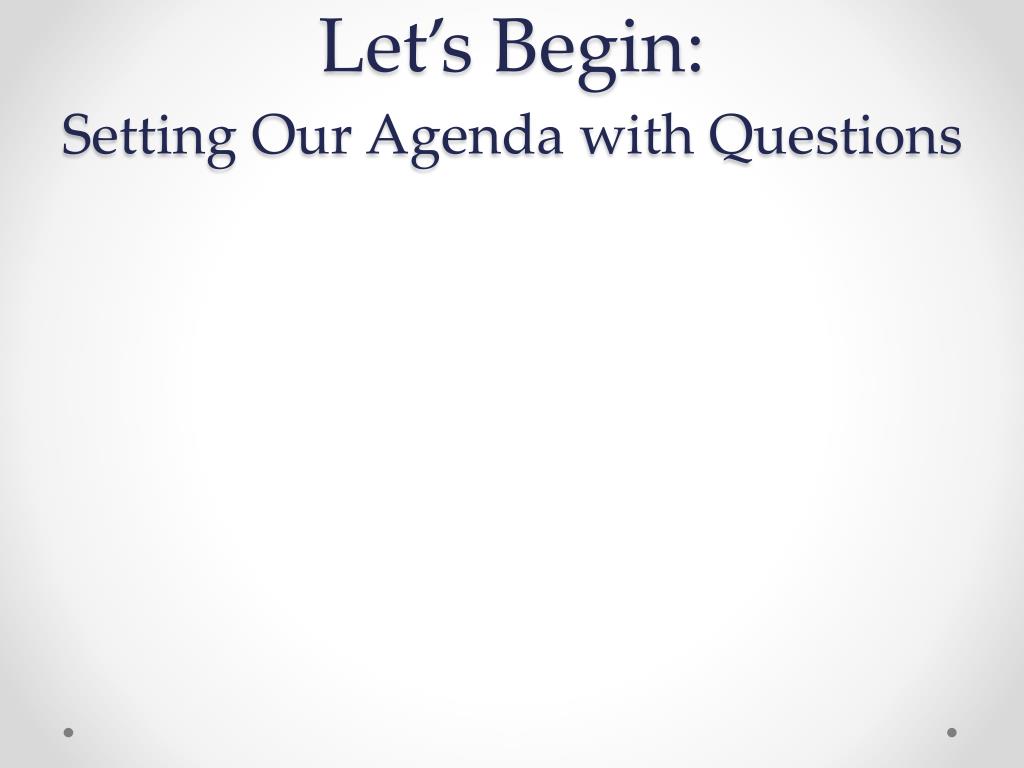 Let’s Begin:
Setting Our Agenda with Questions